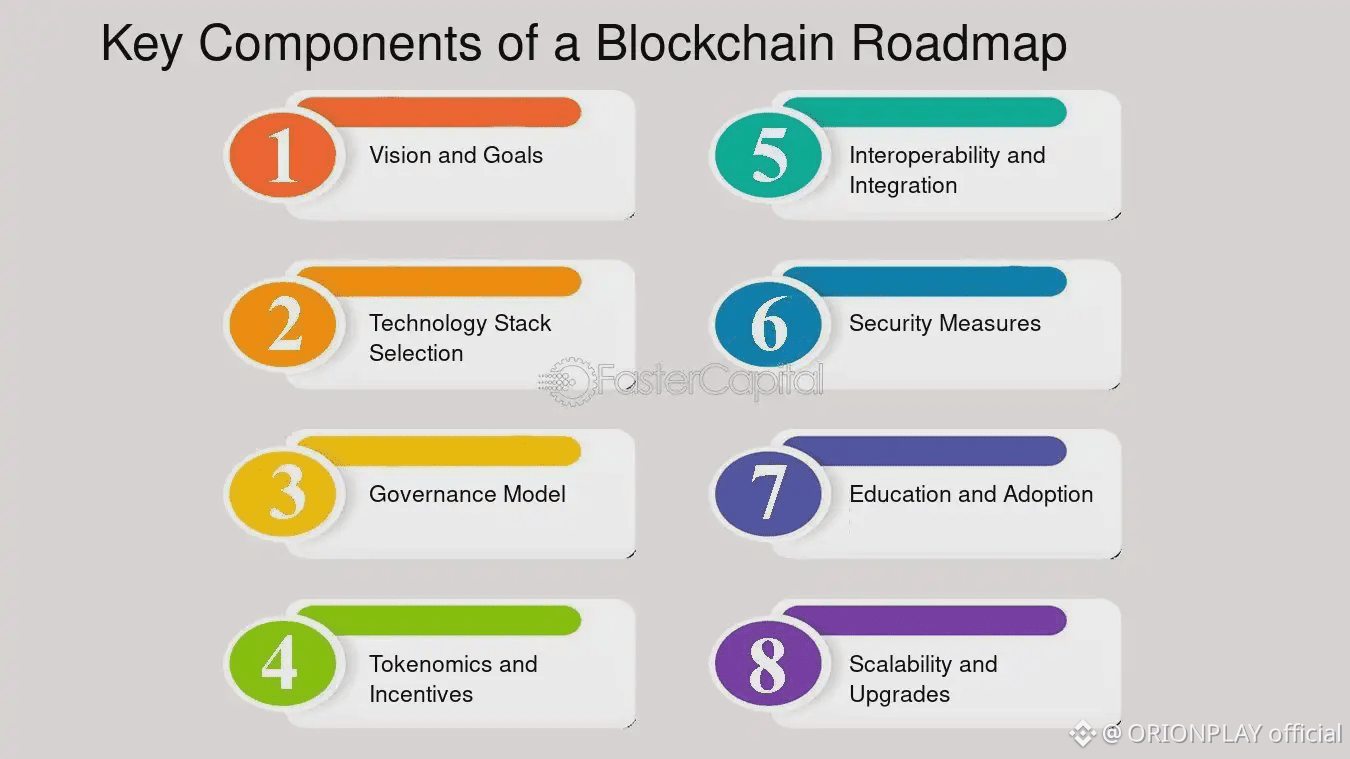 Key Components of a Blockchain Roadmap

1 Vision and Goals

2 Technology Stack Selection

3 Governance Model

4 Tokenomics and Incentives

5 Interoperability and Integration

6 Security Measures

7 Education and Adoption

8 Scalability and Upgrades

FasterCapital

@ ORIONPLAY official